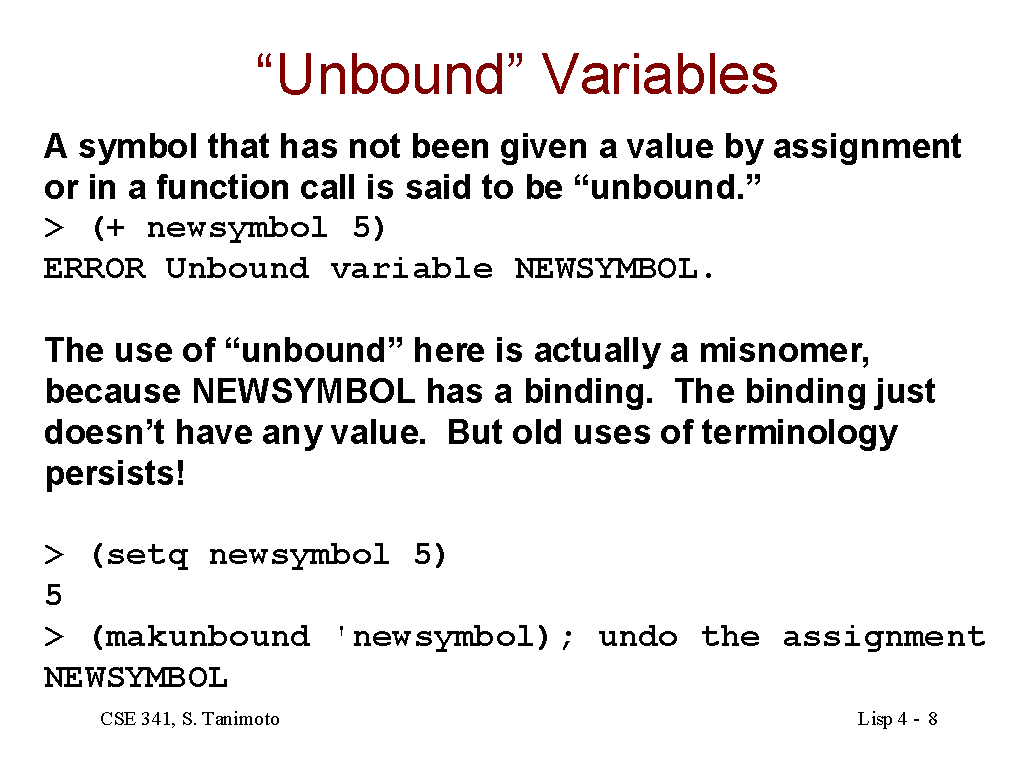 “Unbound” Variables

A symbol that has not been given a value by assignment or in a function call is said to be “unbound.”
> (+ newsymbol 5)
ERROR Unbound variable NEWSYMBOL.

The use of “unbound” here is actually a misnomer, because NEWSYMBOL has a binding. The binding just doesn’t have any value. But old uses of terminology persists!

> (setq newsymbol 5)
5
> (makunbound 'newsymbol); undo the assignment
NEWSYMBOL

CSE 341, S. Tanimoto

Lisp 4 - 8